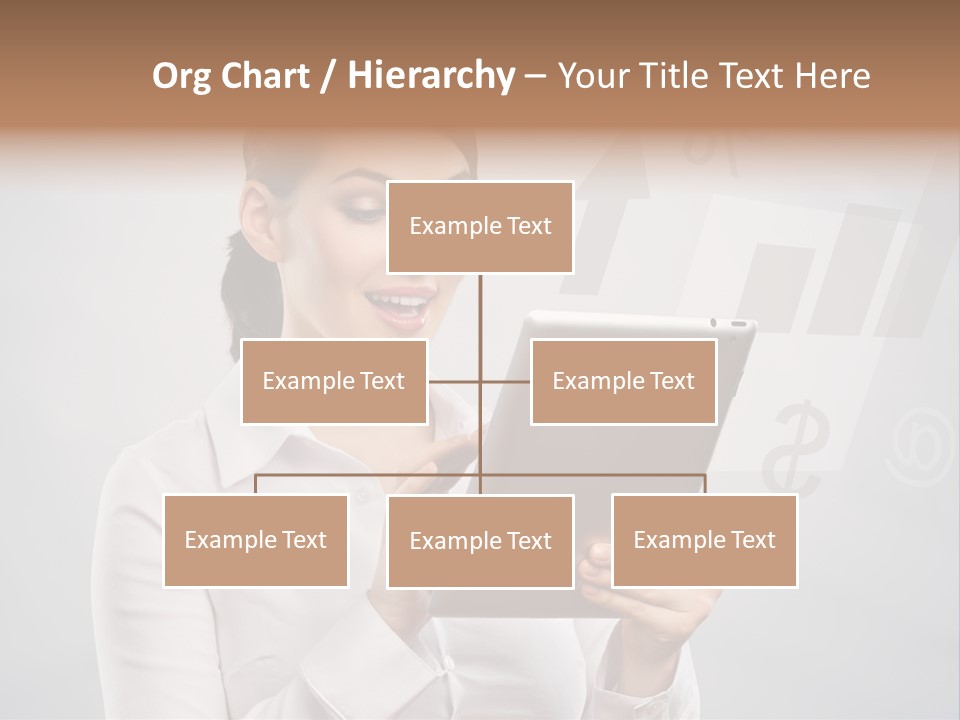 Org Chart / Hierarchy – Your Title Text Here

Example Text

Example Text

Example Text

Example Text

Example Text

Example Text